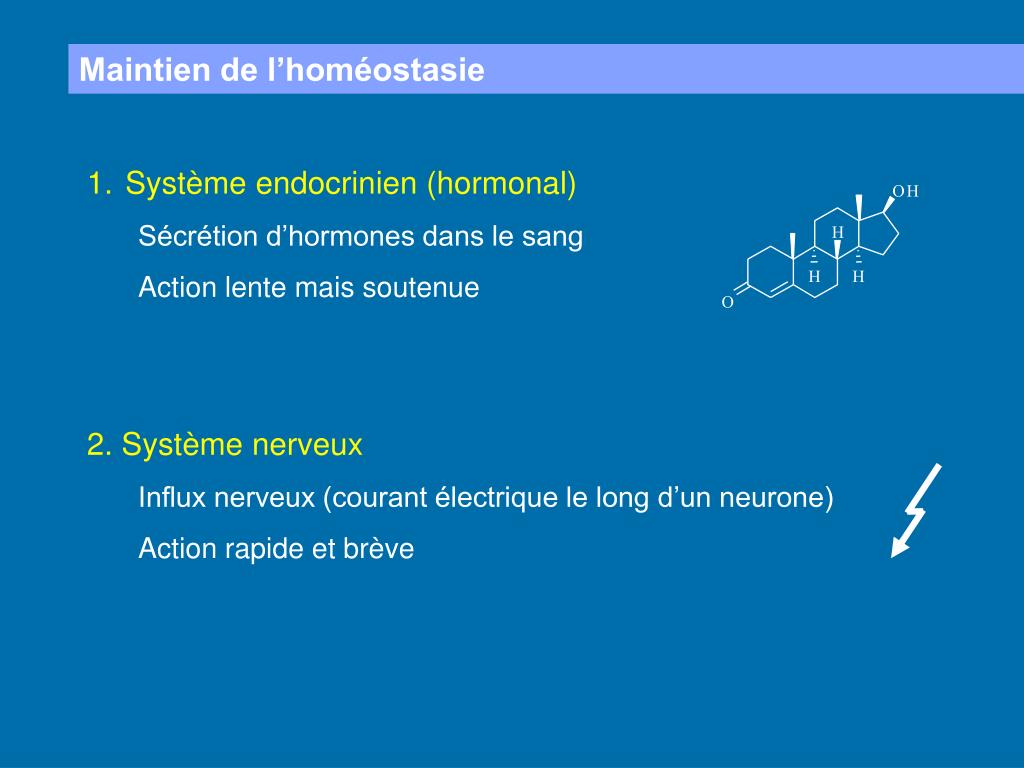 Maintien de l’homéostasie

1. Système endocrinien (hormonal)

Sécrétion d’hormones dans le sang

Action lente mais soutenue

OH
H
H
H
O

2. Système nerveux

Influx nerveux (courant électrique le long d’un neurone)

Action rapide et brève